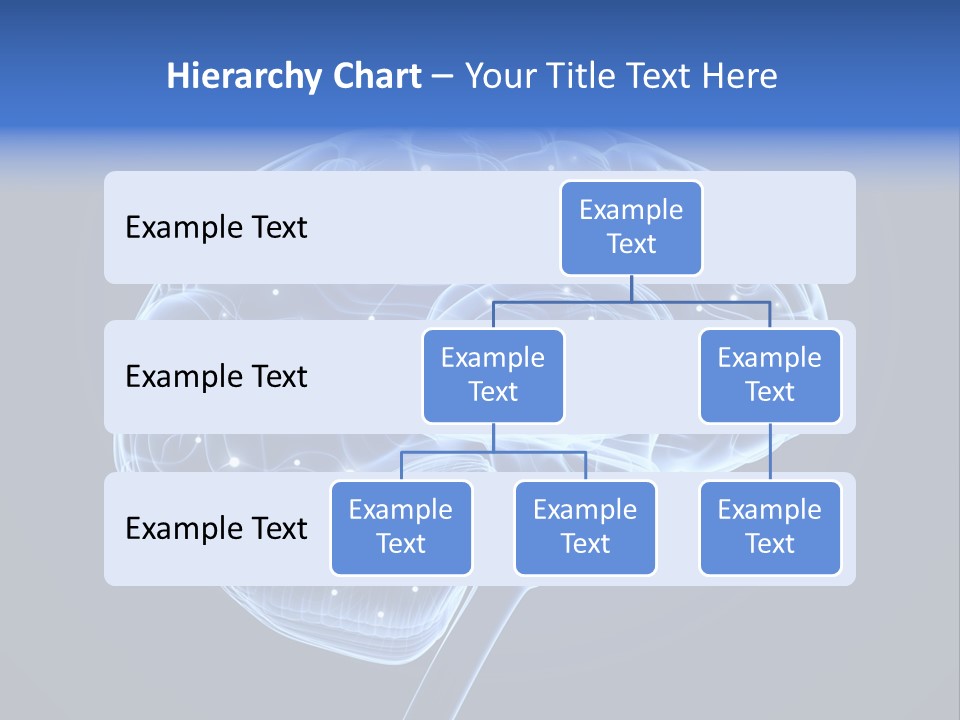 Hierarchy Chart – Your Title Text Here

Example Text

Example Text

Example Text

Example Text

Example Text

Example Text

Example Text

Example Text

Example Text